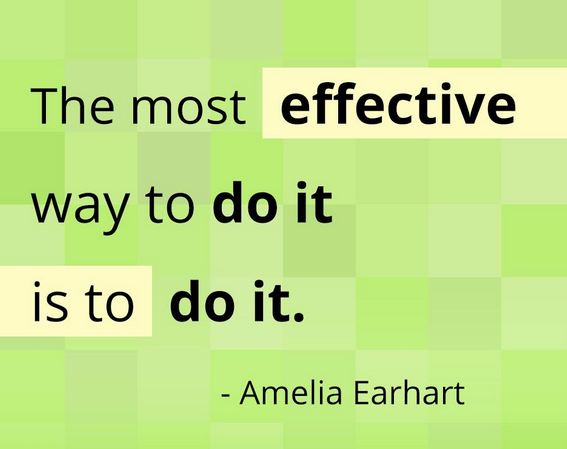 The most effective way to do it is to do it.

- Amelia Earhart